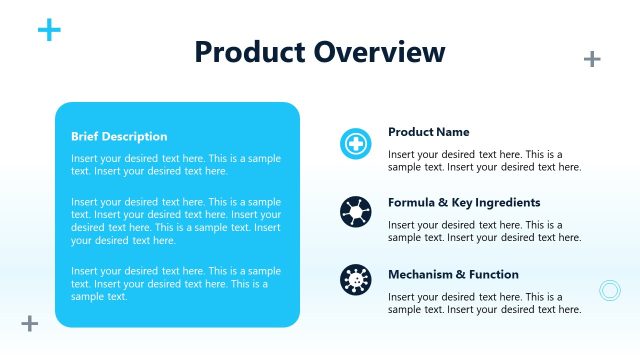 Product Overview

Brief Description

Insert your desired text here. This is a sample text. Insert your desired text here.

Insert your desired text here. This is a sample text. Insert your desired text here. Insert your desired text here. This is a sample text. Insert your desired text here.

Insert your desired text here. This is a sample text. Insert your desired text here. This is a sample text.

Product Name

Insert your desired text here. This is a sample text. Insert your desired text here.

Formula & Key Ingredients

Insert your desired text here. This is a sample text. Insert your desired text here.

Mechanism & Function

Insert your desired text here. This is a sample text. Insert your desired text here.